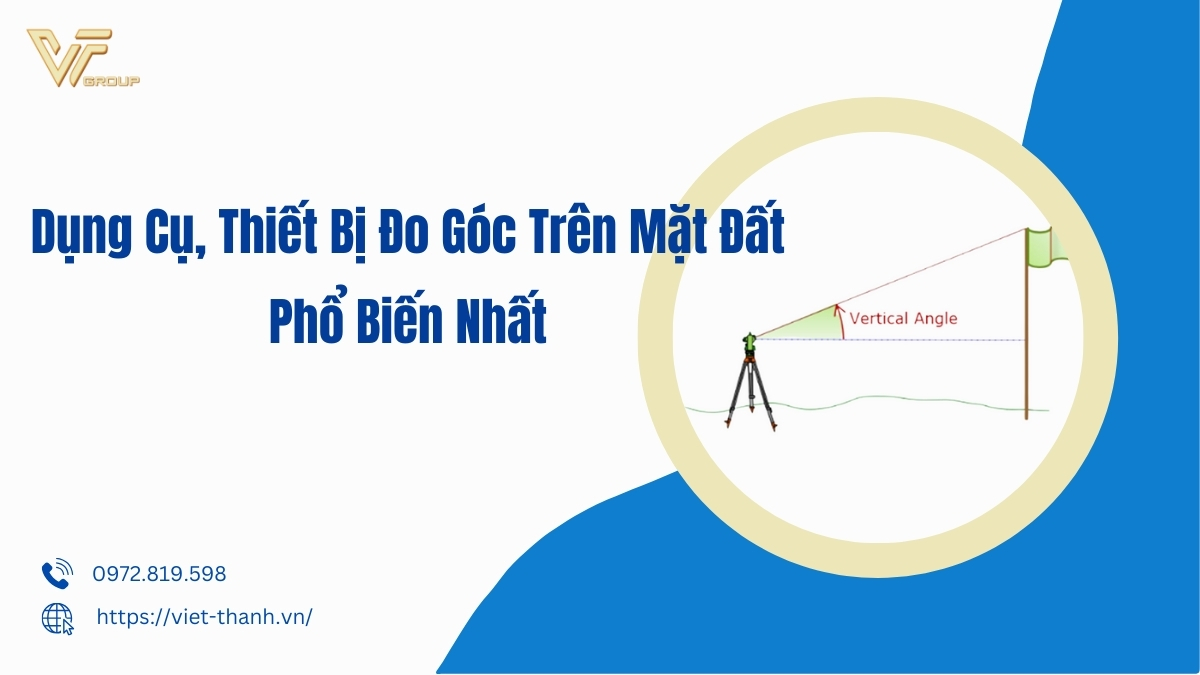 VT GROUP

Dụng Cụ, Thiết Bị Đo Góc Trên Mặt Đất Phổ Biến Nhất

Vertical Angle

0972.819.598

https://viet-thanh.vn/